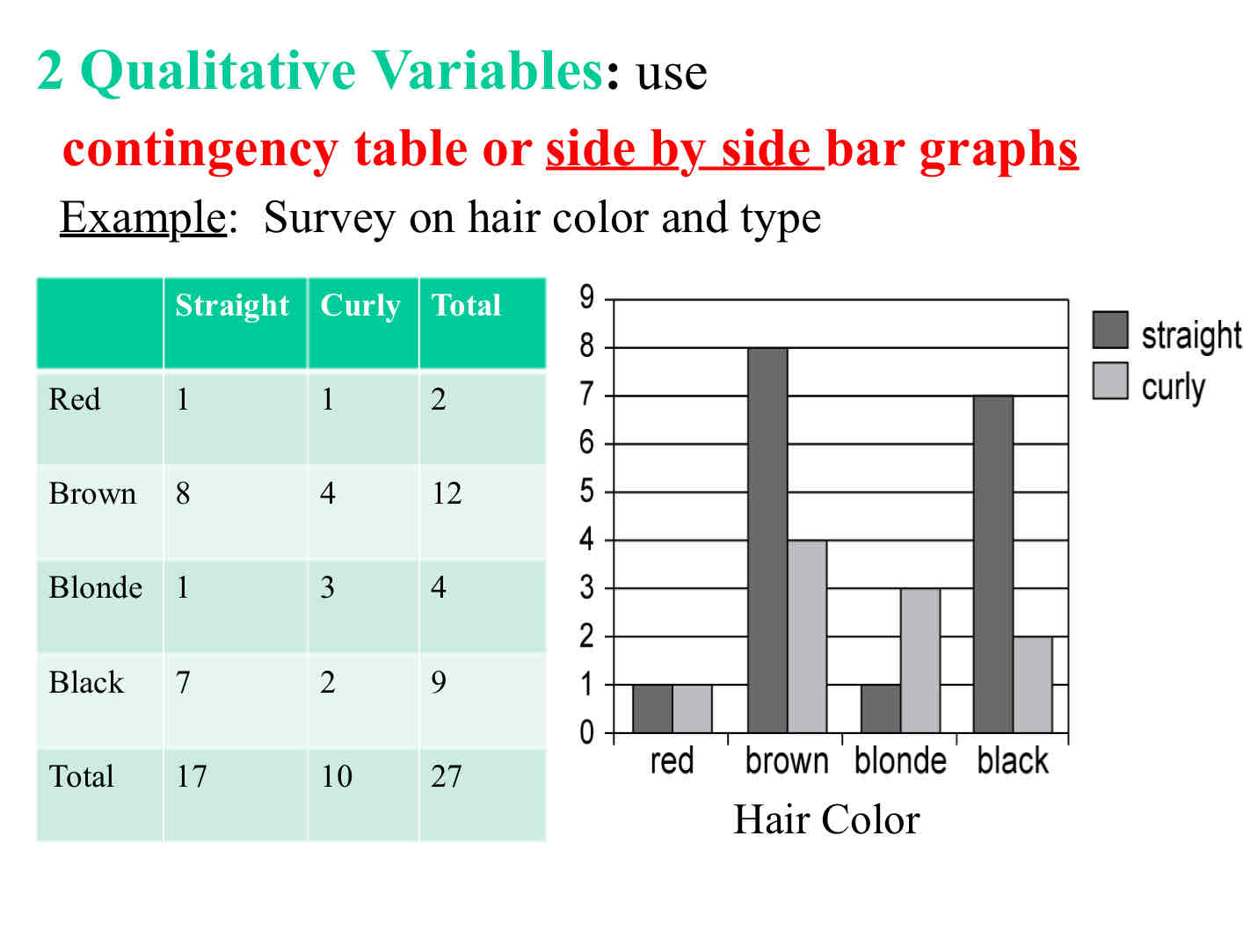 2 Qualitative Variables: use contingency table or side by side bar graphs

Example: Survey on hair color and type

| | Straight | Curly | Total |
|---|---|---|---|
| Red | 1 | 1 | 2 |
| Brown | 8 | 4 | 12 |
| Blonde | 1 | 3 | 4 |
| Black | 7 | 2 | 9 |
| Total | 17 | 10 | 27 |

9
8
7
6
5
4
3
2
1
0

red brown blonde black

Hair Color

straight
curly